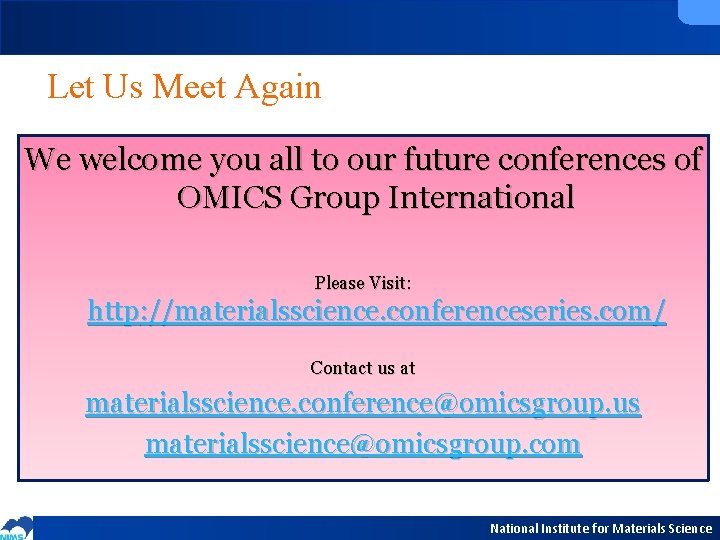 Let Us Meet Again

We welcome you all to our future conferences of OMICS Group International

Please Visit:
http://materialsscience.conferenceseries.com/

Contact us at

materialsscience.conference@omicsgroup.us
materialsscience@omicsgroup.com

NIMS

National Institute for Materials Science